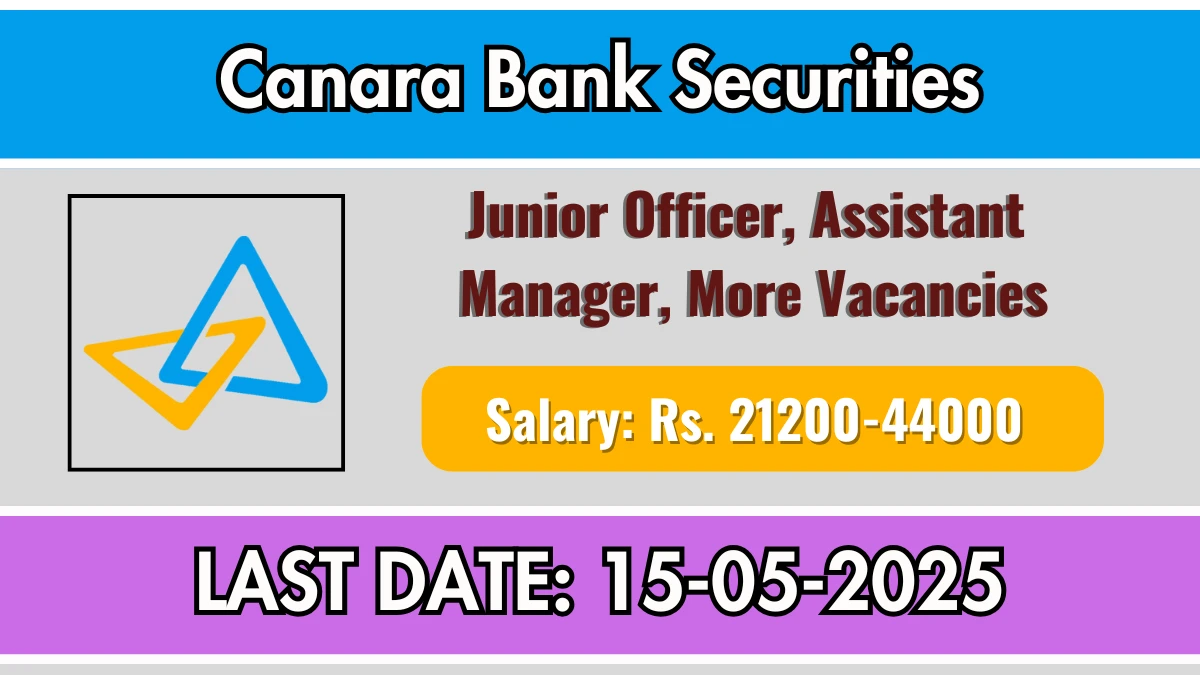 Canara Bank Securities

Junior Officer, Assistant Manager, More Vacancies

Salary: Rs. 21200-44000

LAST DATE: 15-05-2025